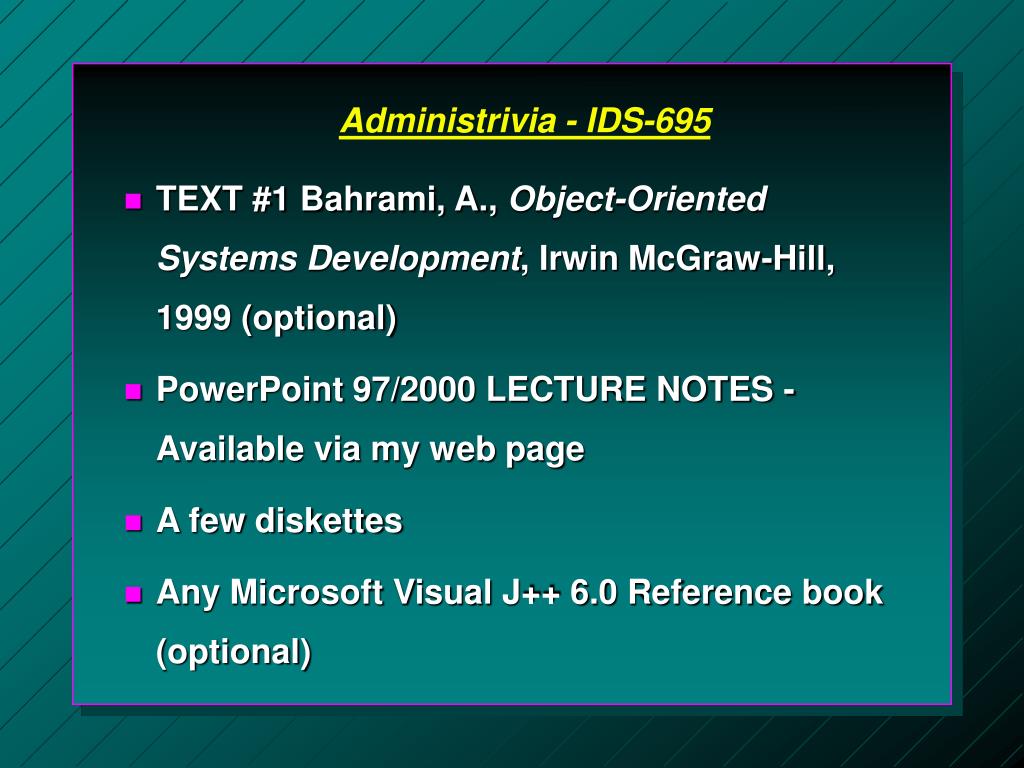 Administrivia - IDS-695

TEXT #1 Bahrami, A., Object-Oriented Systems Development, Irwin McGraw-Hill, 1999 (optional)

PowerPoint 97/2000 LECTURE NOTES - Available via my web page

A few diskettes

Any Microsoft Visual J++ 6.0 Reference book (optional)